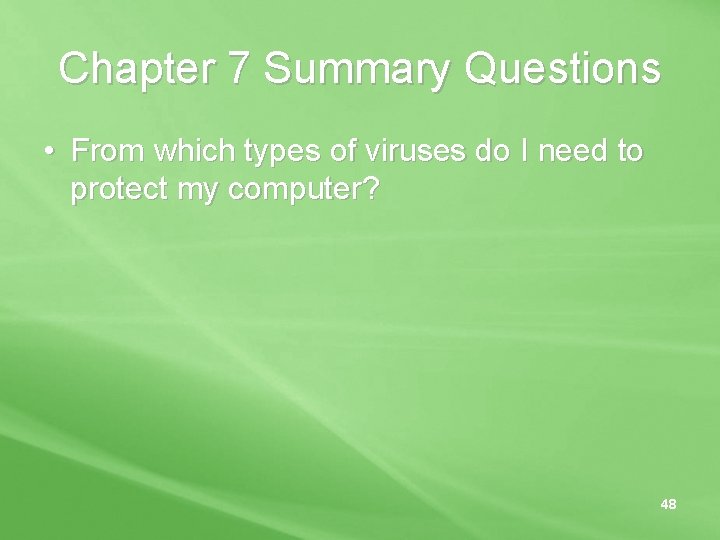 Chapter 7 Summary Questions

• From which types of viruses do I need to protect my computer?

48